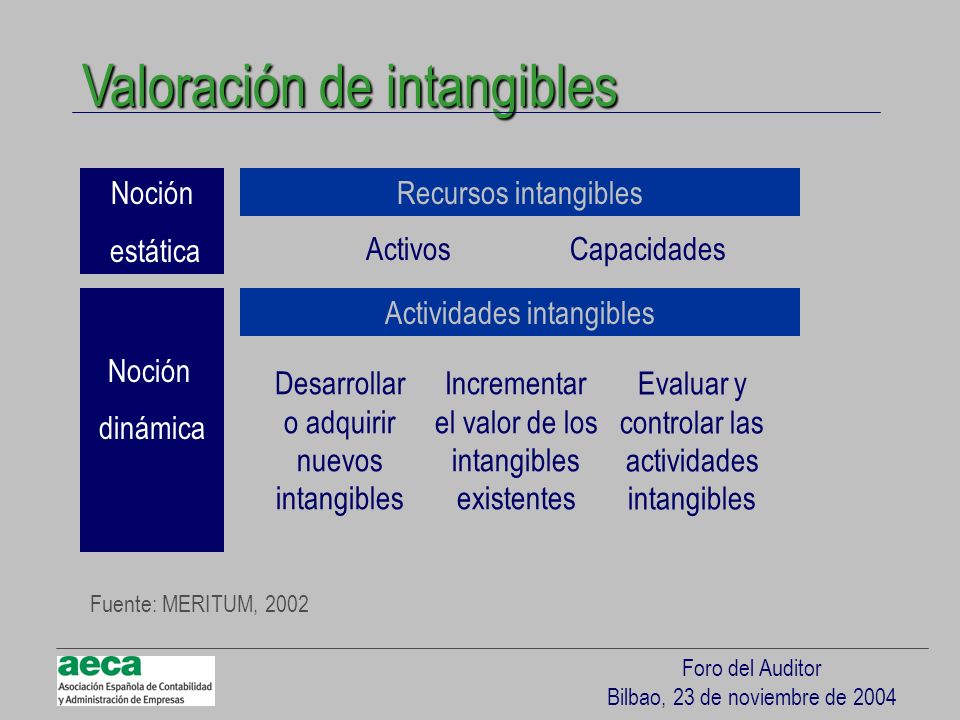 Valoración de intangibles

Noción estática

Recursos intangibles

Activos

Capacidades

Noción dinámica

Actividades intangibles

Desarrollar o adquirir nuevos intangibles

Incrementar el valor de los intangibles existentes

Evaluar y controlar las actividades intangibles

Fuente: MERITUM, 2002

aeca
Asociación Española de Contabilidad y Administración de Empresas

Foro del Auditor
Bilbao, 23 de noviembre de 2004